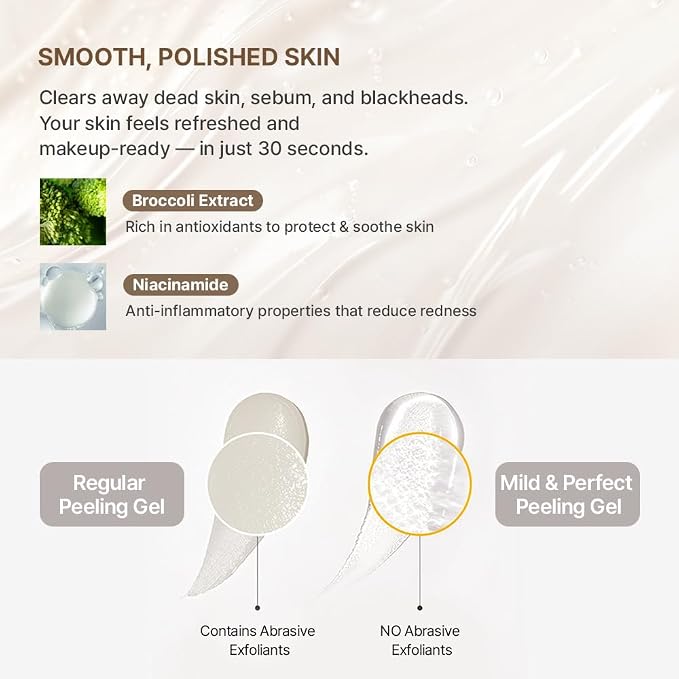 SMOOTH, POLISHED SKIN

Clears away dead skin, sebum, and blackheads. Your skin feels refreshed and makeup-ready — in just 30 seconds.

Broccoli Extract
Rich in antioxidants to protect & soothe skin

Niacinamide
Anti-inflammatory properties that reduce redness

Regular Peeling Gel

Mild & Perfect Peeling Gel

Contains Abrasive Exfoliants

NO Abrasive Exfoliants